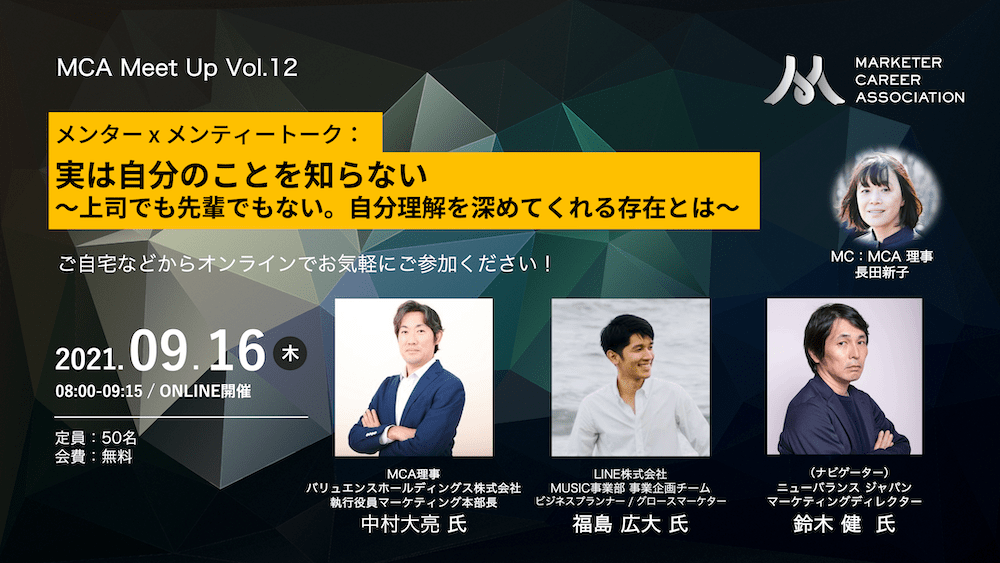 MCA Meet Up Vol.12

MARKETER CAREER ASSOCIATION

メンター x メンティートーク：
実は自分のことを知らない
〜上司でも先輩でもない。自分理解を深めてくれる存在とは〜

ご自宅などからオンラインでお気軽にご参加ください！

MC：MCA 理事
長田新子

2021.09.16 木
08:00-09:15 / ONLINE開催

定員：50名
会費：無料

MCA理事
バリュエンスホールディングス株式会社
執行役員マーケティング本部長
中村大亮 氏

LINE株式会社
MUSIC事業部 事業企画チーム
ビジネスプランナー / グロースマーケター
福島 広大 氏

（ナビゲーター）
ニューバランス ジャパン
マーケティングディレクター
鈴木 健 氏